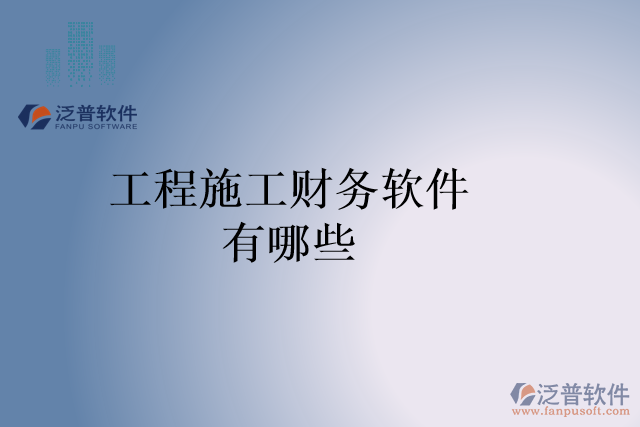 泛普软件
FANPU SOFTWARE

工程施工财务软件有哪些

泛普软件
www.fanpusoft.com